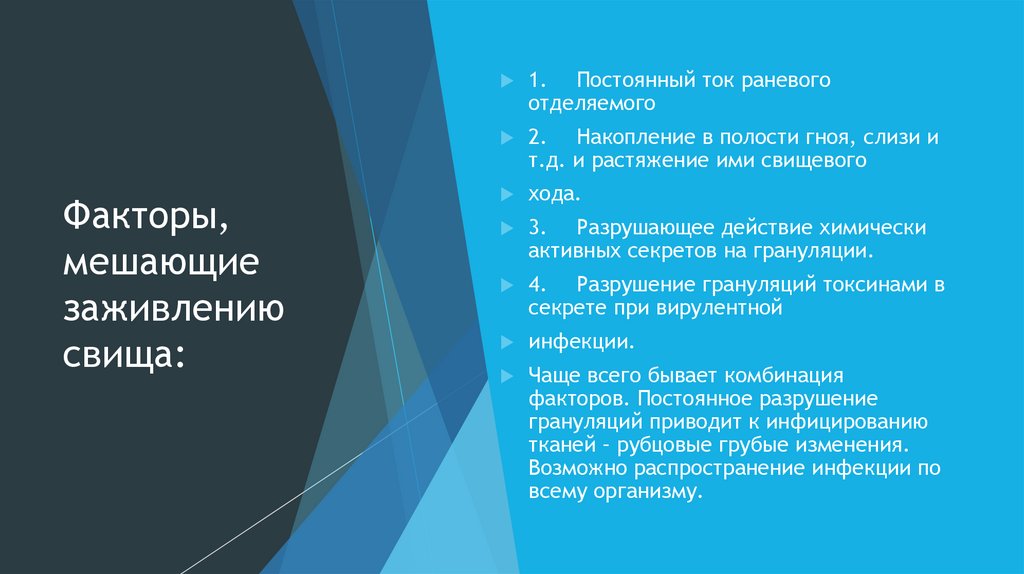 Факторы, мешающие заживлению свища:

1. Постоянный ток раневого отделяемого

2. Накопление в полости гноя, слизи и т.д. и растяжение ими свищевого

хода.

3. Разрушающее действие химически активных секретов на грануляции.

4. Разрушение грануляций токсинами в секрете при вирулентной

инфекции.

Чаще всего бывает комбинация факторов. Постоянное разрушение грануляций приводит к инфицированию тканей – рубцовые грубые изменения. Возможно распространение инфекции по всему организму.